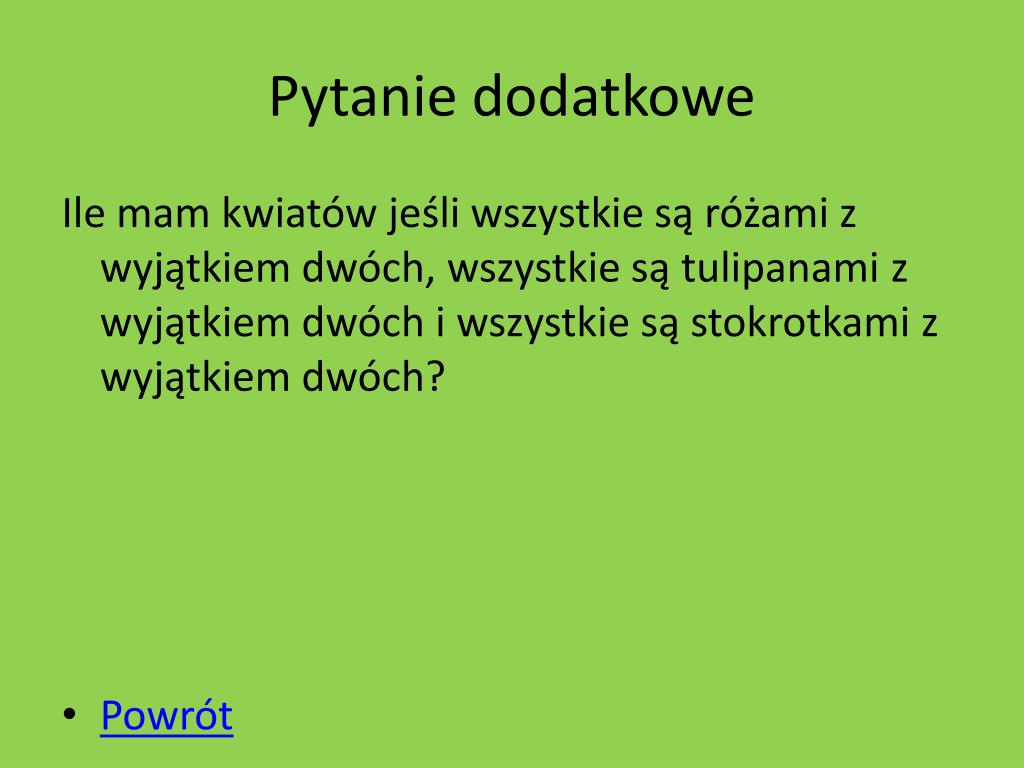 Pytanie dodatkowe

Ile mam kwiatów jeśli wszystkie są różami z wyjątkiem dwóch, wszystkie są tulipanami z wyjątkiem dwóch i wszystkie są stokrotkami z wyjątkiem dwóch?

• Powrót